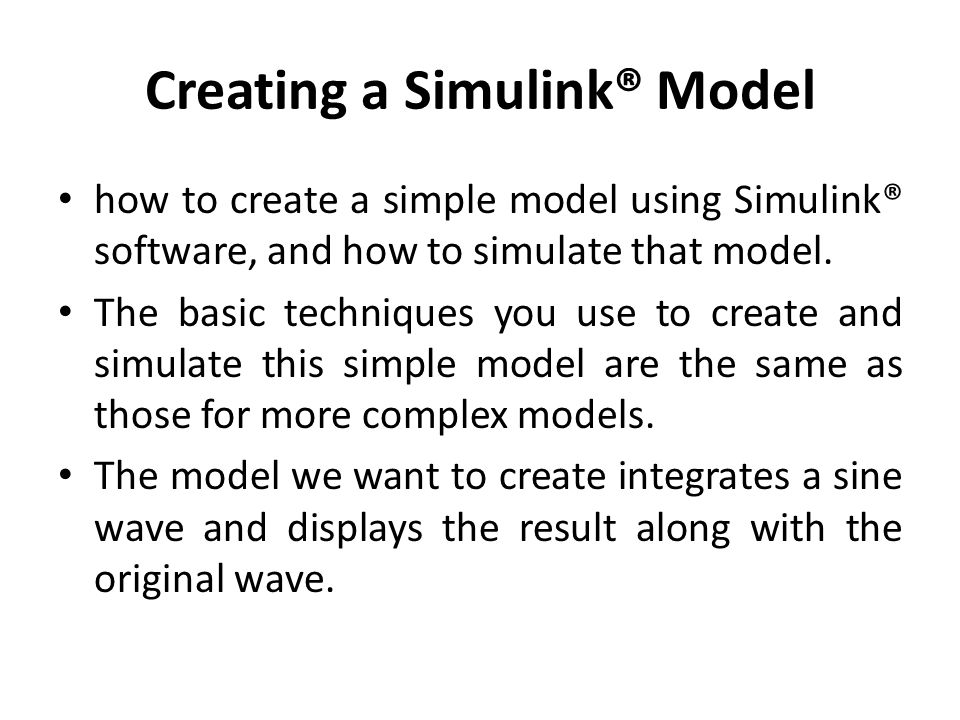 Creating a Simulink® Model

• how to create a simple model using Simulink® software, and how to simulate that model.

• The basic techniques you use to create and simulate this simple model are the same as those for more complex models.

• The model we want to create integrates a sine wave and displays the result along with the original wave.